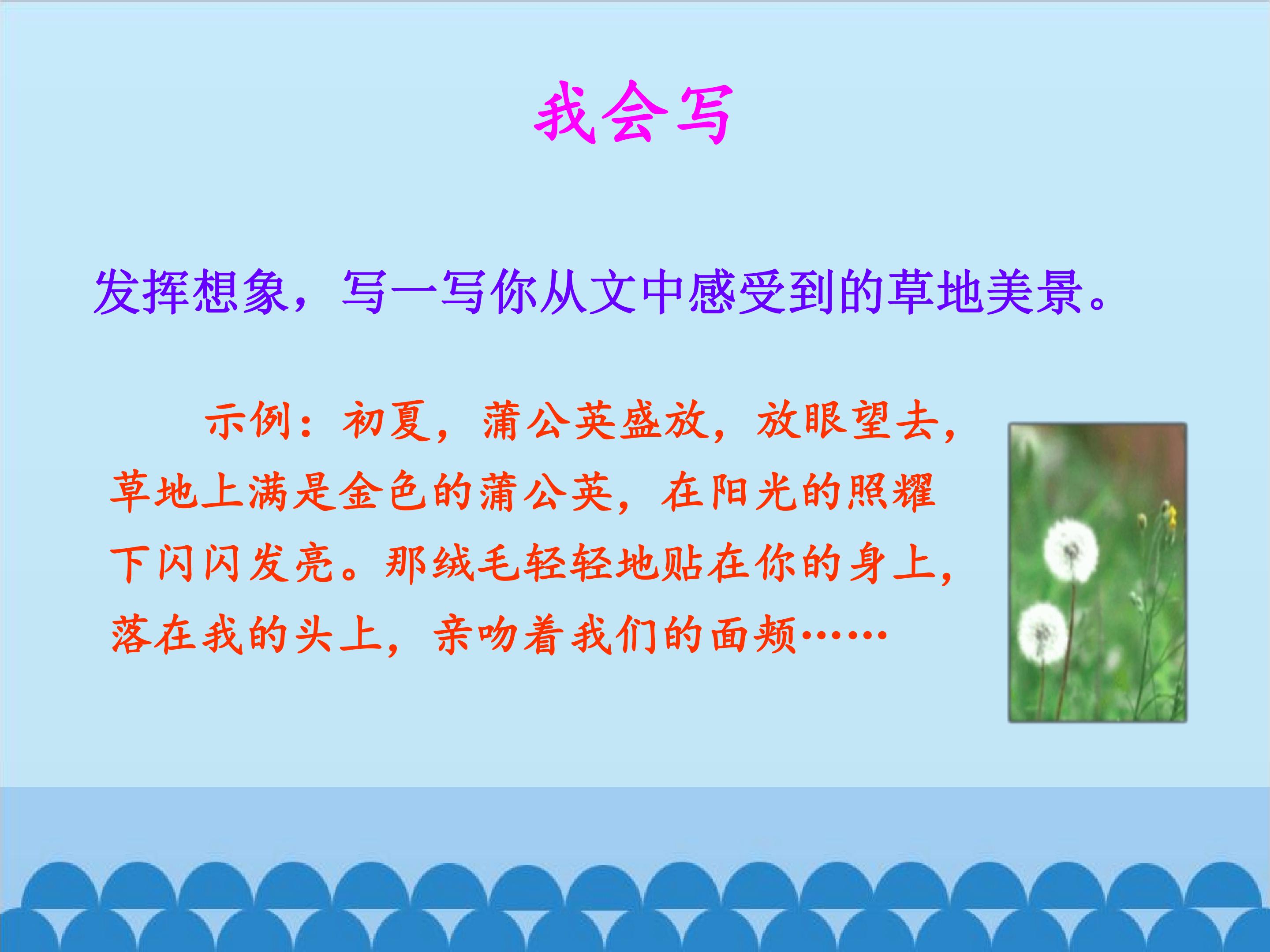 我会写

发挥想象，写一写你从文中感受到的草地美景。

示例：初夏，蒲公英盛放，放眼望去，草地上满是金色的蒲公英，在阳光的照耀下闪闪发亮。那绒毛轻轻地贴在你的身上，落在我的头上，亲吻着我们的面颊……